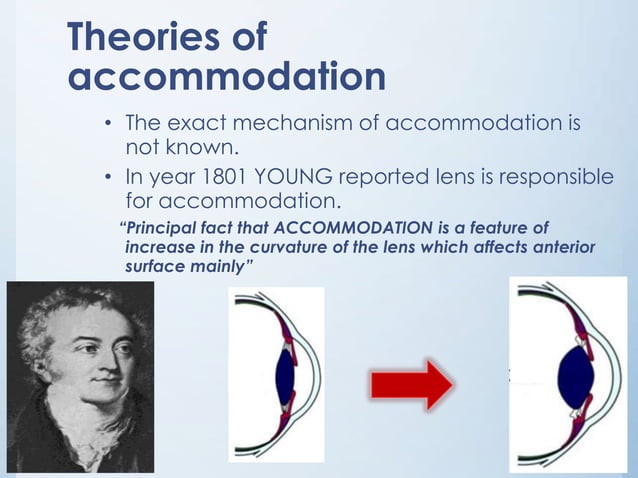 Theories of accommodation

• The exact mechanism of accommodation is not known.

• In year 1801 YOUNG reported lens is responsible for accommodation.

"Principal fact that ACCOMMODATION is a feature of increase in the curvature of the lens which affects anterior surface mainly"